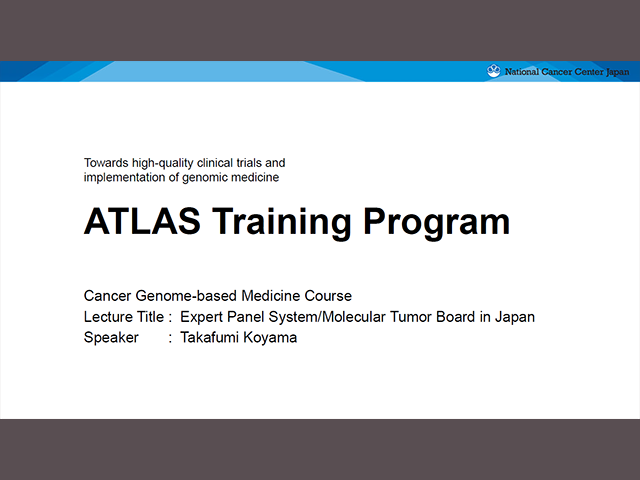 National Cancer Center Japan

Towards high-quality clinical trials and implementation of genomic medicine

ATLAS Training Program

Cancer Genome-based Medicine Course
Lecture Title : Expert Panel System/Molecular Tumor Board in Japan
Speaker : Takafumi Koyama